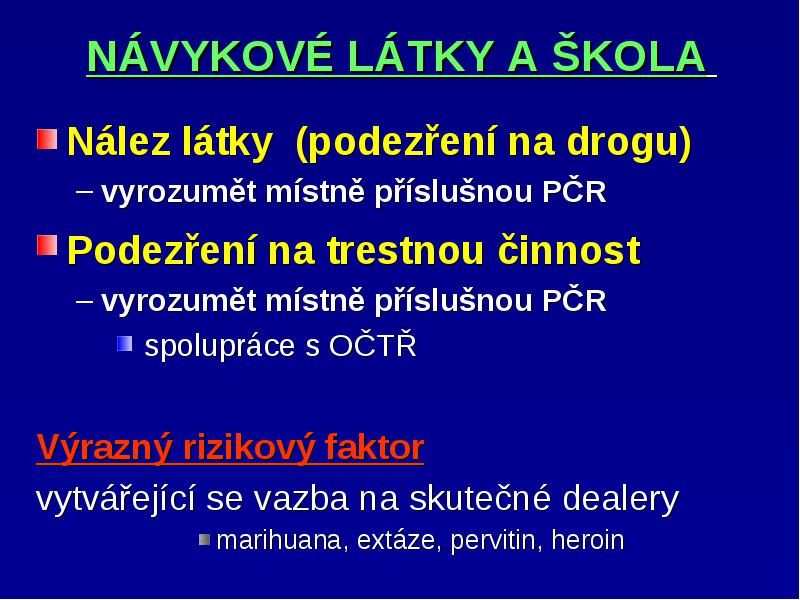 NÁVYKOVÉ LÁTKY A ŠKOLA

Nález látky (podezření na drogu)

– vyrozumět místně příslušnou PČR

Podezření na trestnou činnost

– vyrozumět místně příslušnou PČR

spolupráce s OČTŘ

Výrazný rizikový faktor

vytvářející se vazba na skutečné dealery

marihuana, extáze, pervitin, heroin